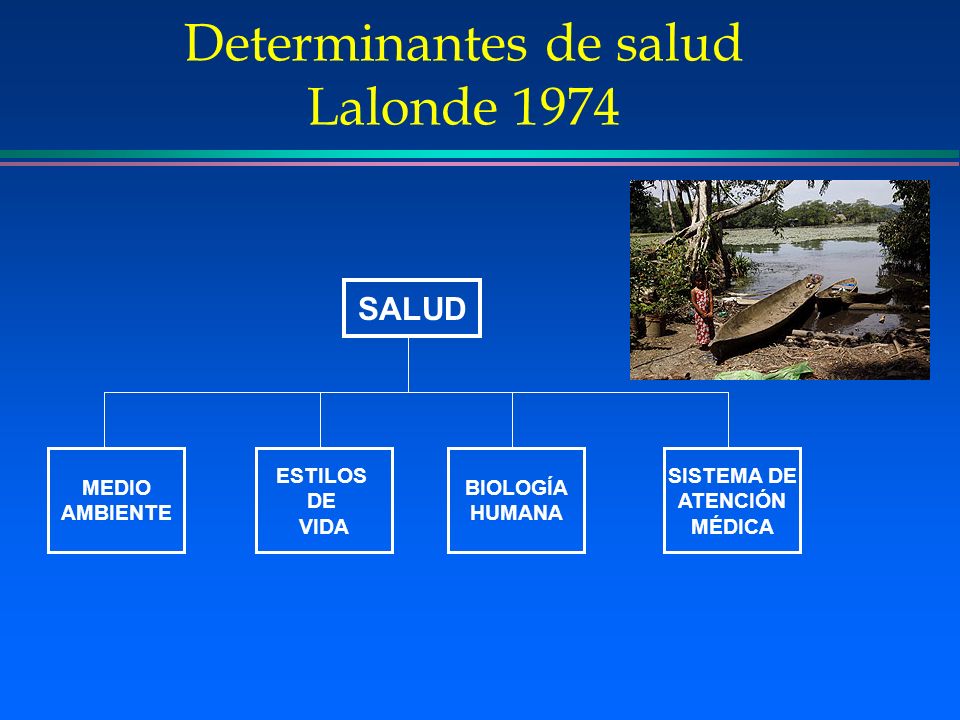 Determinantes de salud
Lalonde 1974

SALUD

MEDIO AMBIENTE

ESTILOS DE VIDA

BIOLOGÍA HUMANA

SISTEMA DE ATENCIÓN MÉDICA